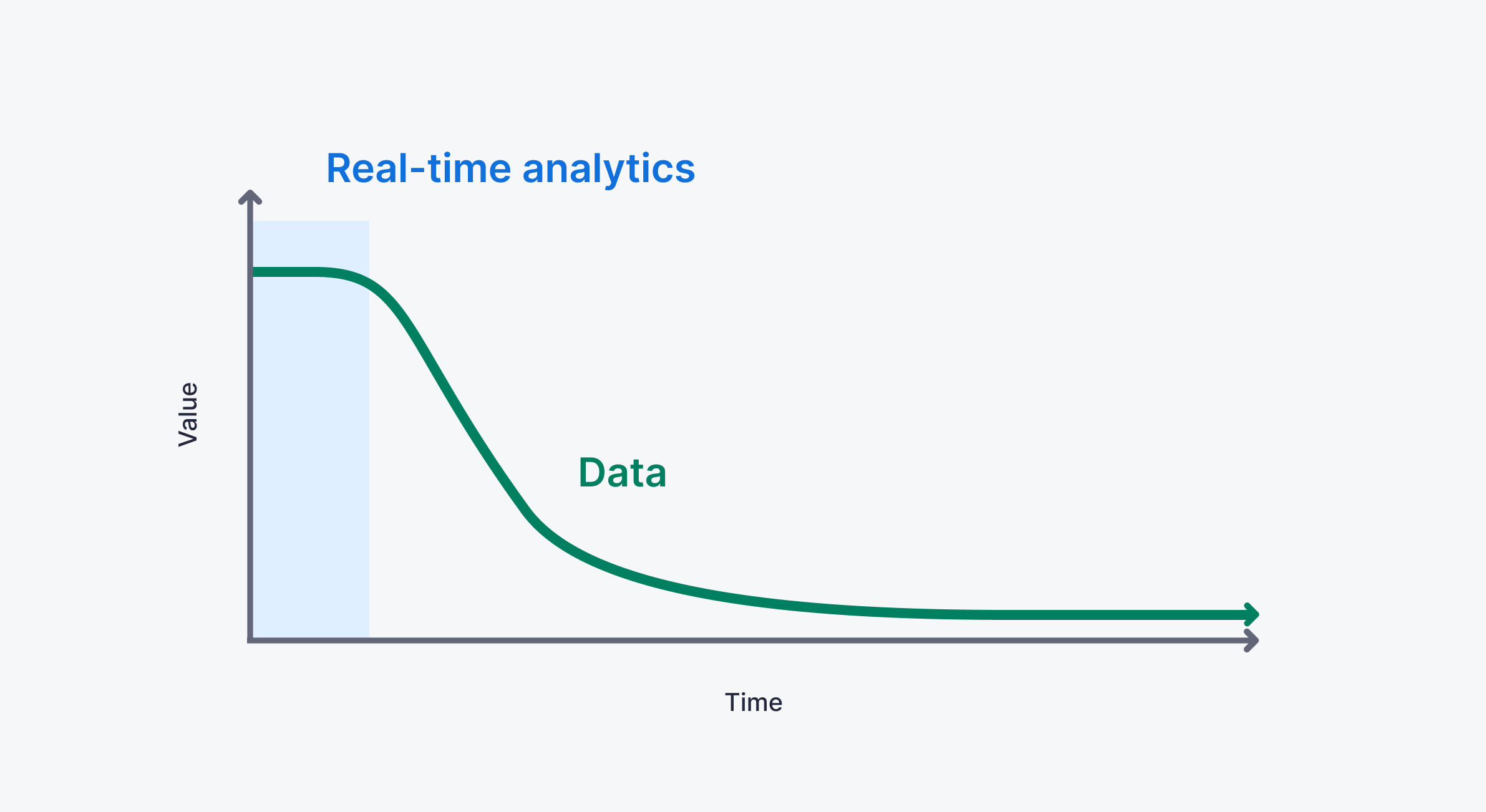 Real-time analytics

Value

Data

Time